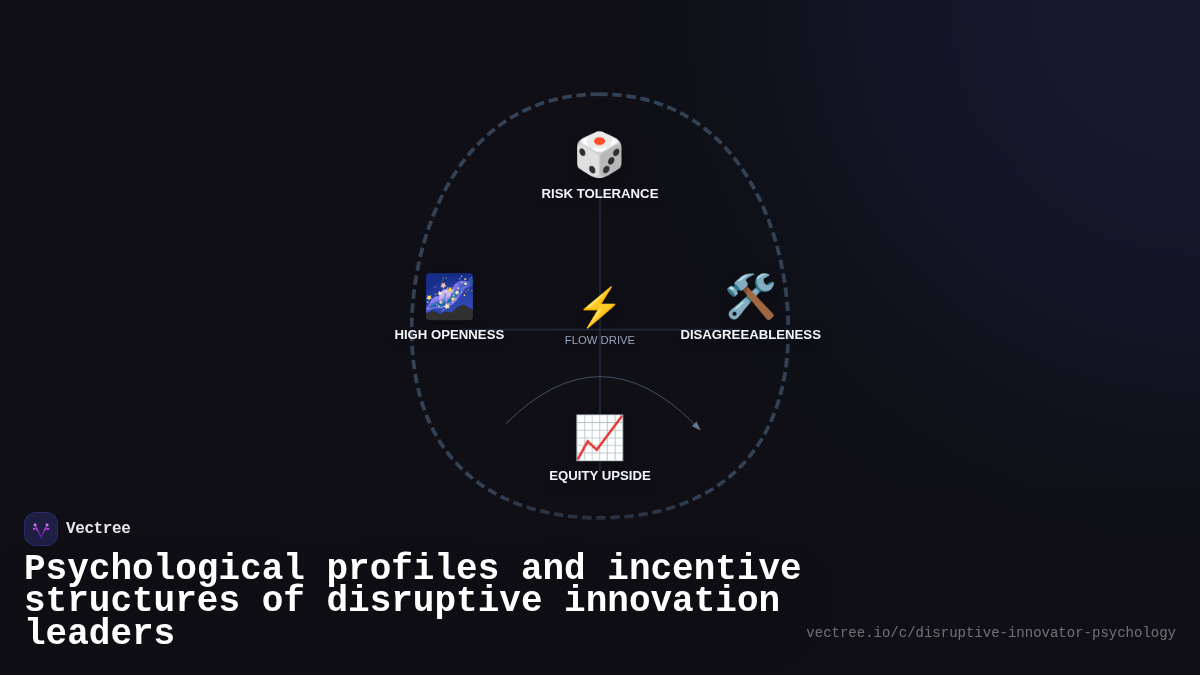 RISK TOLERANCE

HIGH OPENNESS

FLOW DRIVE

DISAGREEABLENESS

EQUITY UPSIDE

Vectree

Psychological profiles and incentive structures of disruptive innovation leaders

vectree.io/c/disruptive-innovator-psychology